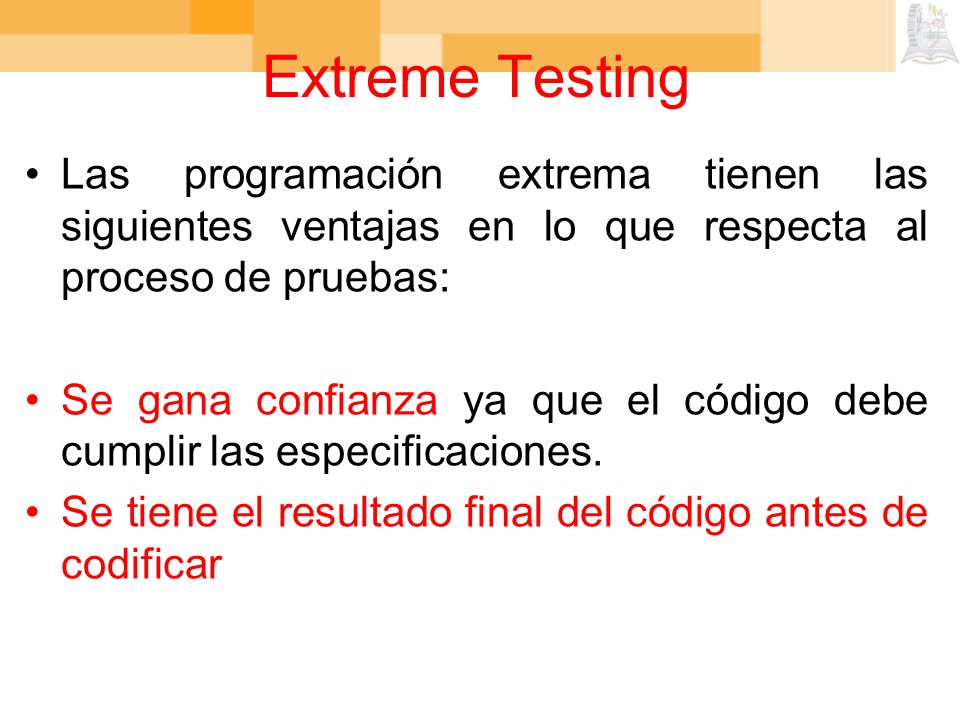 Extreme Testing

• Las programación extrema tienen las siguientes ventajas en lo que respecta al proceso de pruebas:

• Se gana confianza ya que el código debe cumplir las especificaciones.
• Se tiene el resultado final del código antes de codificar